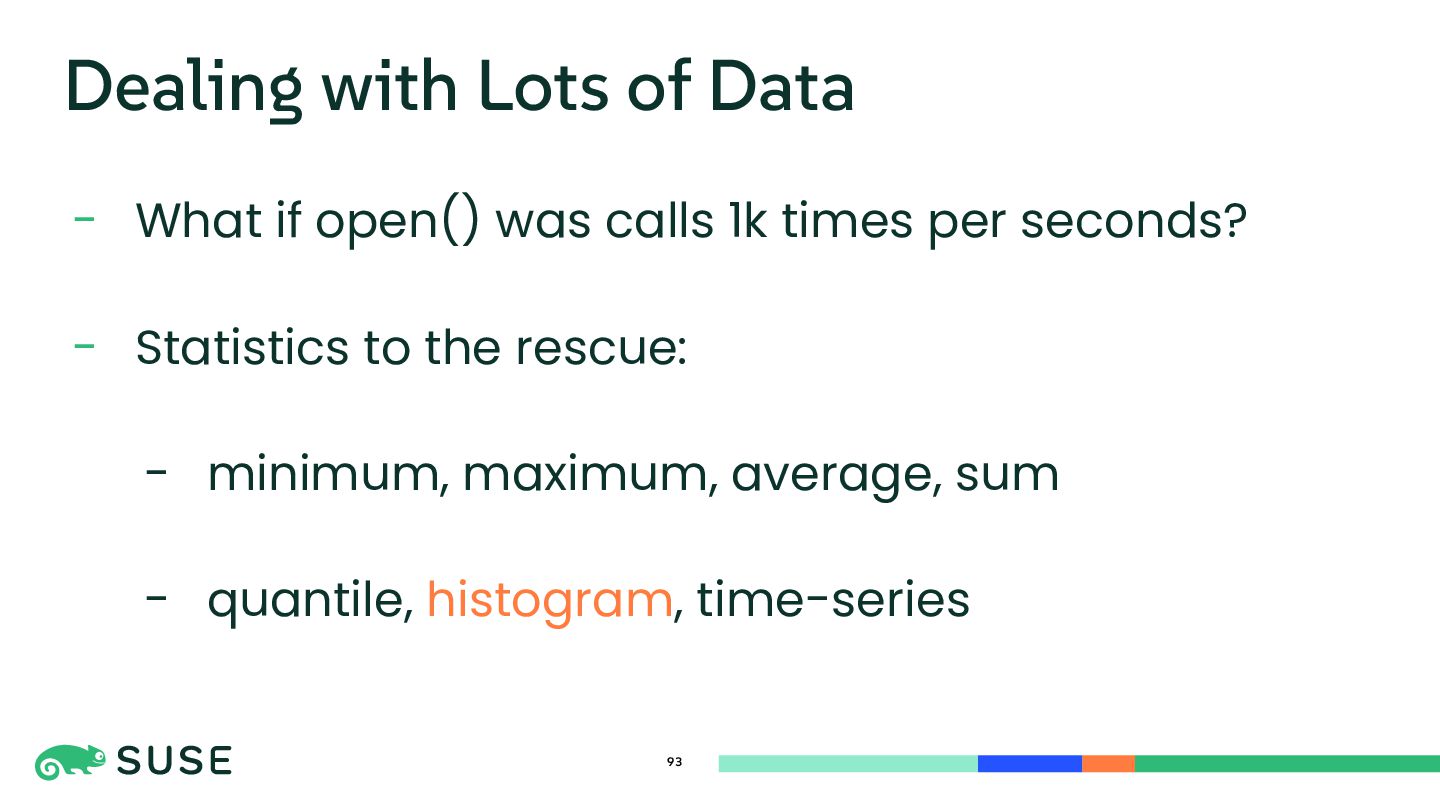 Dealing with Lots of Data

- What if open() was calls 1k times per seconds?

- Statistics to the rescue:

- minimum, maximum, average, sum

- quantile, histogram, time-series

SUSE

93